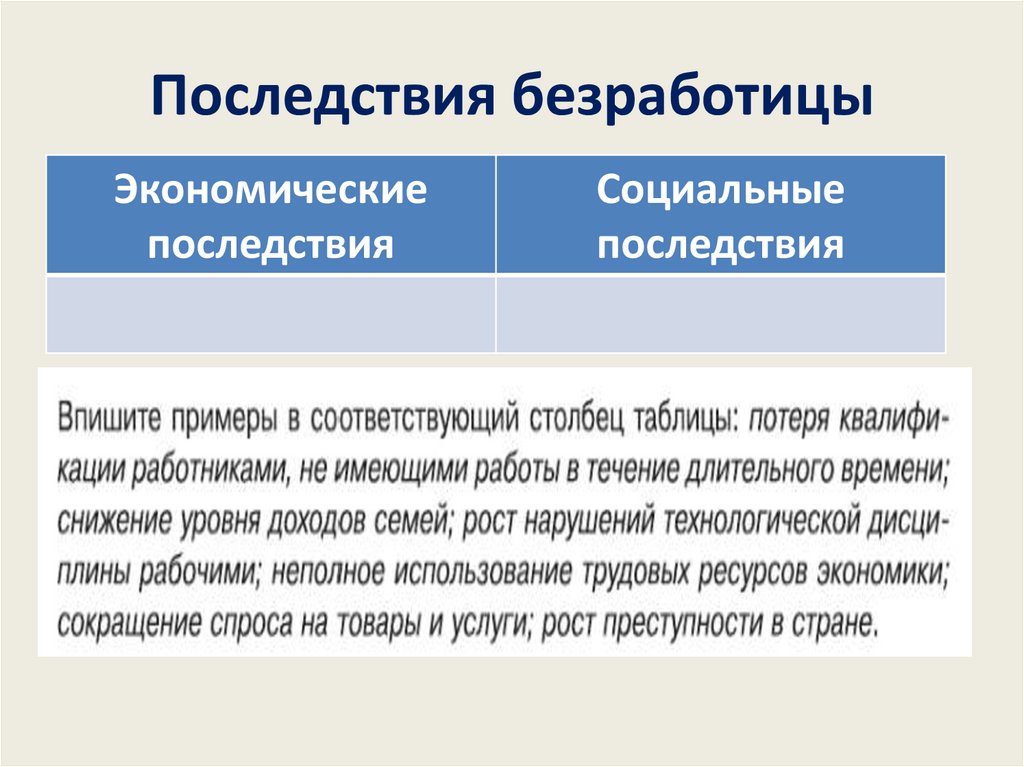 Последствия безработицы

| Экономические последствия | Социальные последствия |
|---|---|
| | |

Впишите примеры в соответствующий столбец таблицы: потеря квалификации работниками, не имеющими работы в течение длительного времени; снижение уровня доходов семей; рост нарушений технологической дисциплины рабочими; неполное использование трудовых ресурсов экономики; сокращение спроса на товары и услуги; рост преступности в стране.